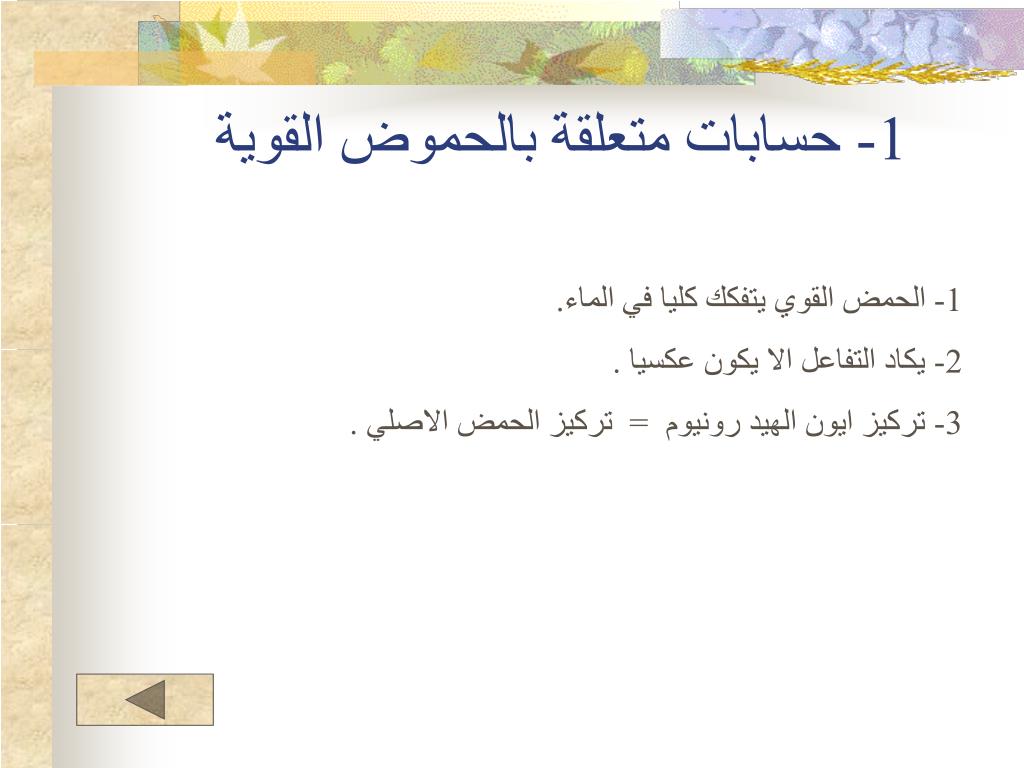 1- حسابات متعلقة بالحموض القوية

1- الحمض القوي يتفكك كليا في الماء.

2- يكاد التفاعل الا يكون عكسيا .

3- تركيز ايون الهيد رونيوم = تركيز الحمض الاصلي .